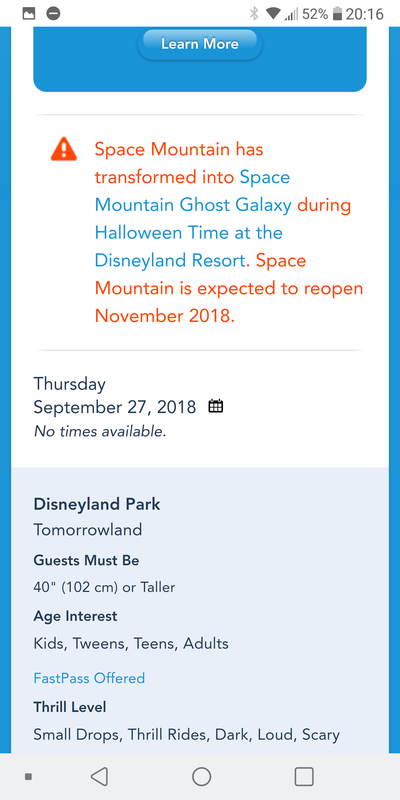 52% 20:16

Learn More

Space Mountain has transformed into Space Mountain Ghost Galaxy during Halloween Time at the Disneyland Resort. Space Mountain is expected to reopen November 2018.

Thursday
September 27, 2018
No times available.

Disneyland Park
Tomorrowland
Guests Must Be
40" (102 cm) or Taller
Age Interest
Kids, Tweens, Teens, Adults
FastPass Offered
Thrill Level
Small Drops, Thrill Rides, Dark, Loud, Scary